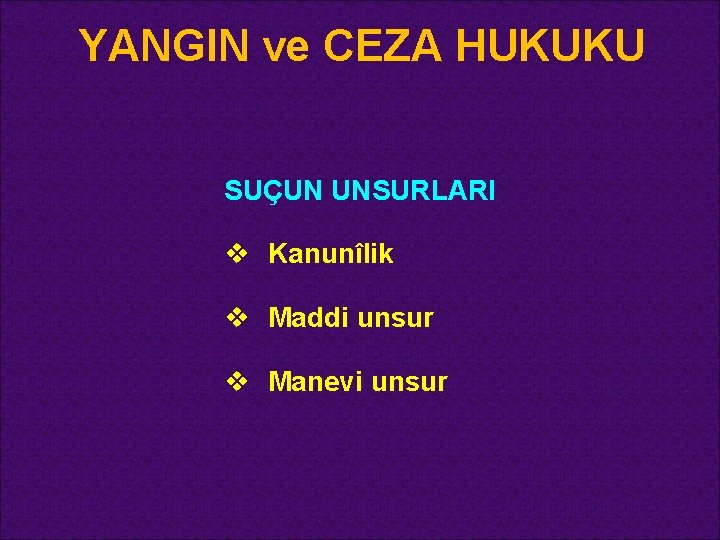 YANGIN ve CEZA HUKUKU

SUÇUN UNSURLARI

❖ Kanunîlik

❖ Maddi unsur

❖ Manevi unsur